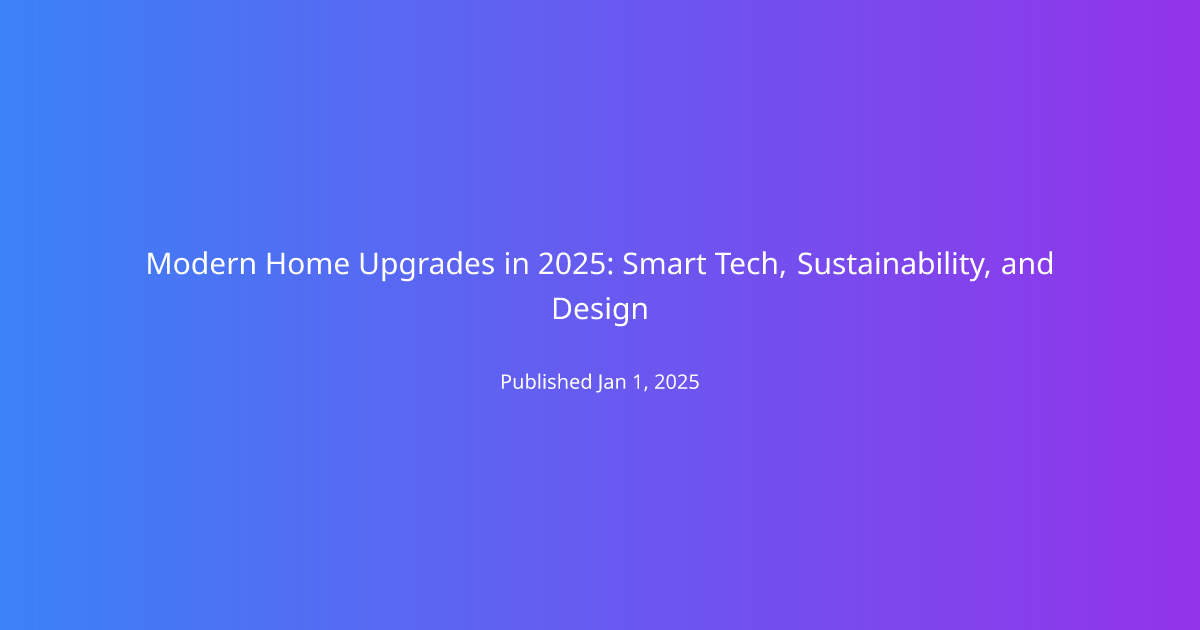 Modern Home Upgrades in 2025: Smart Tech, Sustainability, and Design

Published Jan 1, 2025